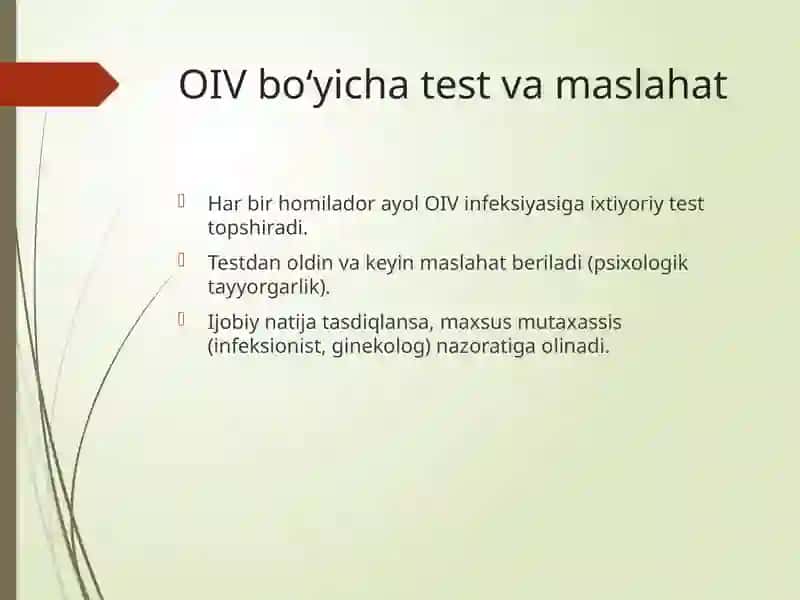 OIV bo‘yicha test va maslahat

Har bir homilador ayol OIV infeksiyasiga ixtiyoriy test topshiradi.

Testdan oldin va keyin maslahat beriladi (psixologik tayyorgarlik).

Ijobiy natija tasdiqlansa, maxsus mutaxassis (infeksionist, ginekolog) nazoratiga olinadi.